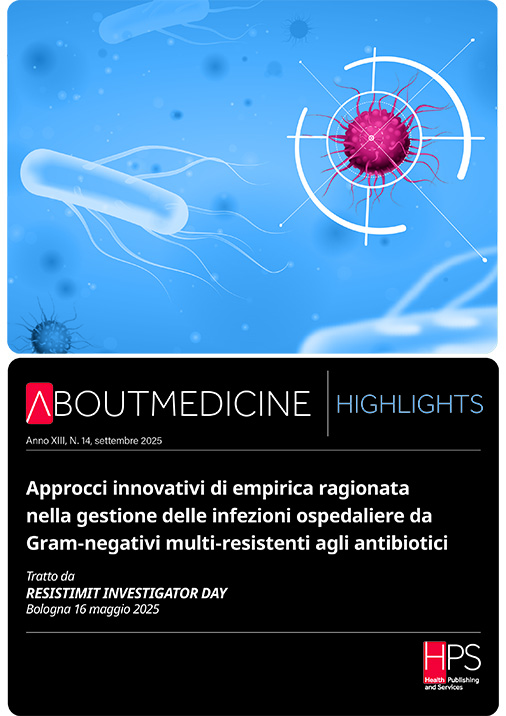 ABOUTMEDICINE | HIGHLIGHTS

Anno XIII, N. 14, settembre 2025

Approcci innovativi di empirica ragionata nella gestione delle infezioni ospedaliere da Gram-negativi multi-resistenti agli antibiotici

Tratto da
RESISTIMIT INVESTIGATOR DAY
Bologna 16 maggio 2025

HPS
Health Publishing and Services